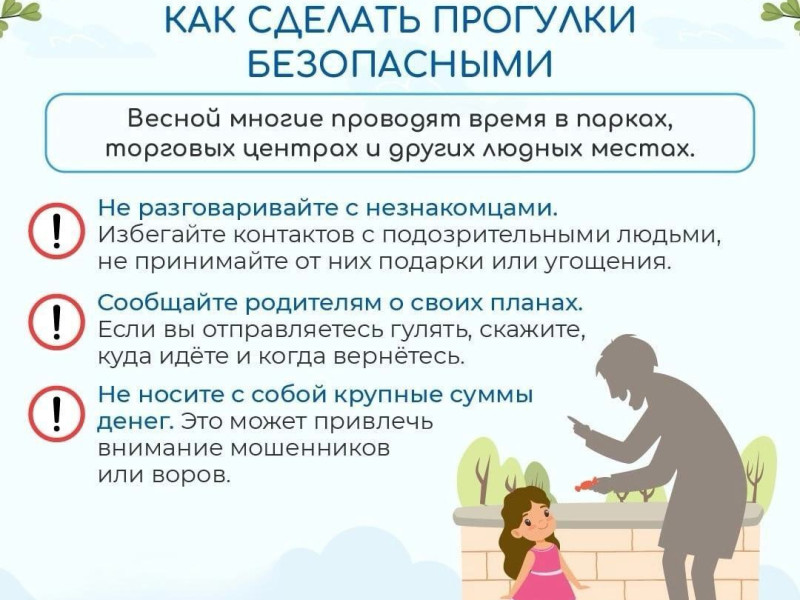 КАК СДЕЛАТЬ ПРОГУЛКИ БЕЗОПАСНЫМИ

Весной многие проводят время в парках, торговых центрах и других людных местах.

!

Не разговаривайте с незнакомцами. Избегайте контактов с подозрительными людьми, не принимайте от них подарки или угощения.

!

Сообщайте родителям о своих планах. Если вы отправляетесь гулять, скажите, куда идёте и когда вернётесь.

!

Не носите с собой крупные суммы денег. Это может привлечь внимание мошенников или воров.